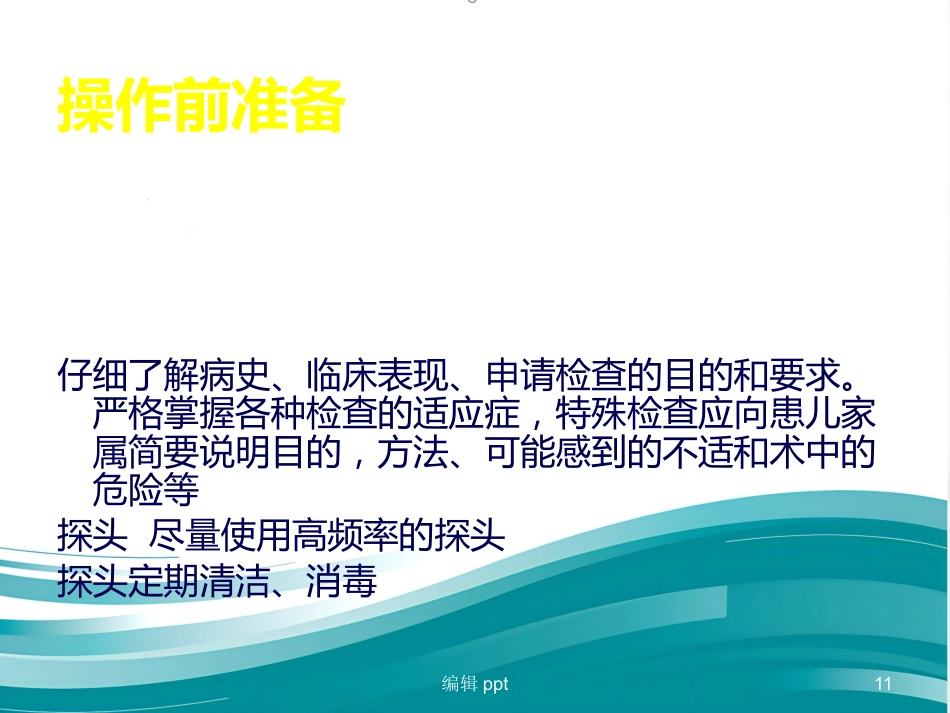 操作前准备

仔细了解病史、临床表现、申请检查的目的和要求。严格掌握各种检查的适应症，特殊检查应向患儿家属简要说明目的，方法、可能感到的不适和术中的危险等

探头 尽量使用高频率的探头

探头定期清洁、消毒

编辑 ppt

11